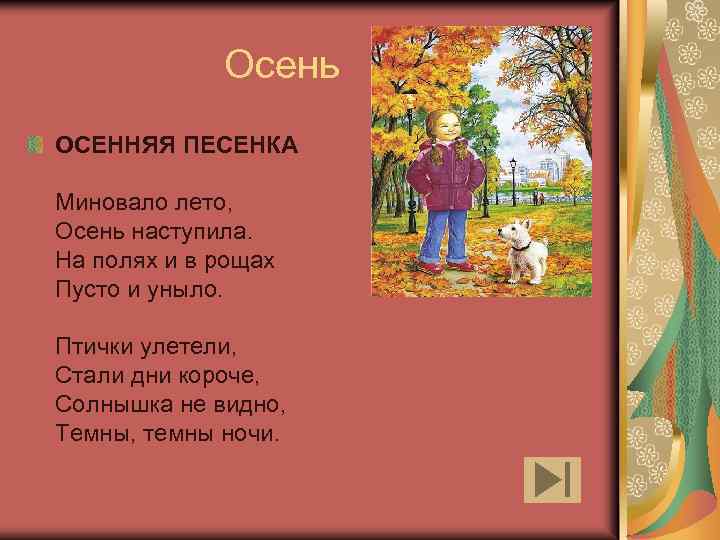 Осень

ОСЕННЯЯ ПЕСЕНКА

Миновало лето,
Осень наступила.
На полях и в рощах
Пусто и уныло.

Птички улетели,
Стали дни короче,
Солнышка не видно,
Темны, темны ночи.